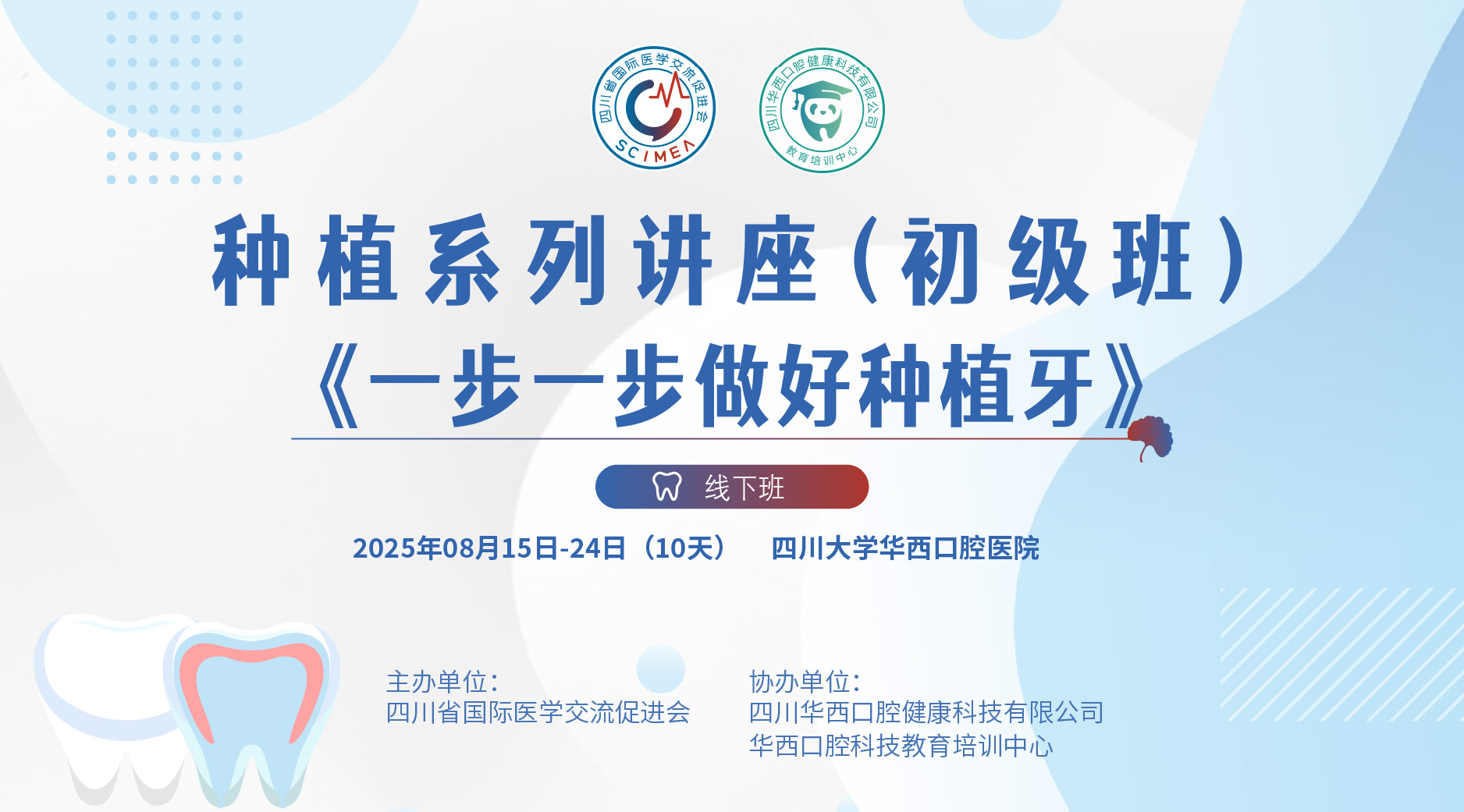 四川省国际医学交流促进会
SCIMEA

四川华西口腔健康科技有限公司
教育培训中心

种植系列讲座（初级班）
《一步一步做好种植牙》

线下班

2025年08月15日-24日（10天） 四川大学华西口腔医院

主办单位：
四川省国际医学交流促进会

协办单位：
四川华西口腔健康科技有限公司
华西口腔科技教育培训中心